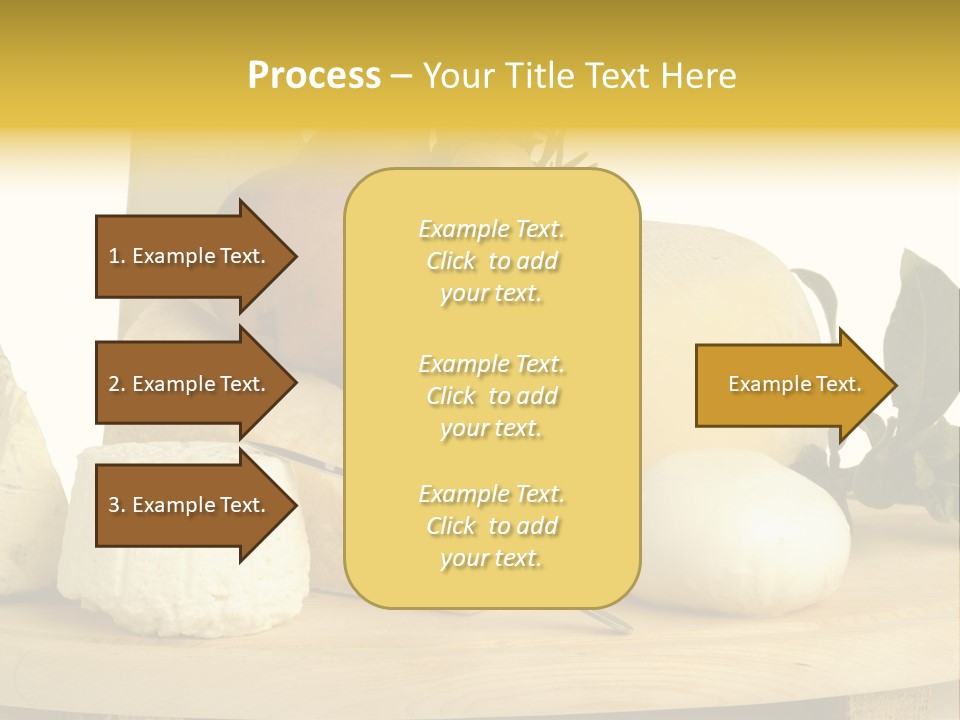 Process – Your Title Text Here

1. Example Text.

2. Example Text.

3. Example Text.

Example Text. Click to add your text.

Example Text. Click to add your text.

Example Text. Click to add your text.

Example Text.